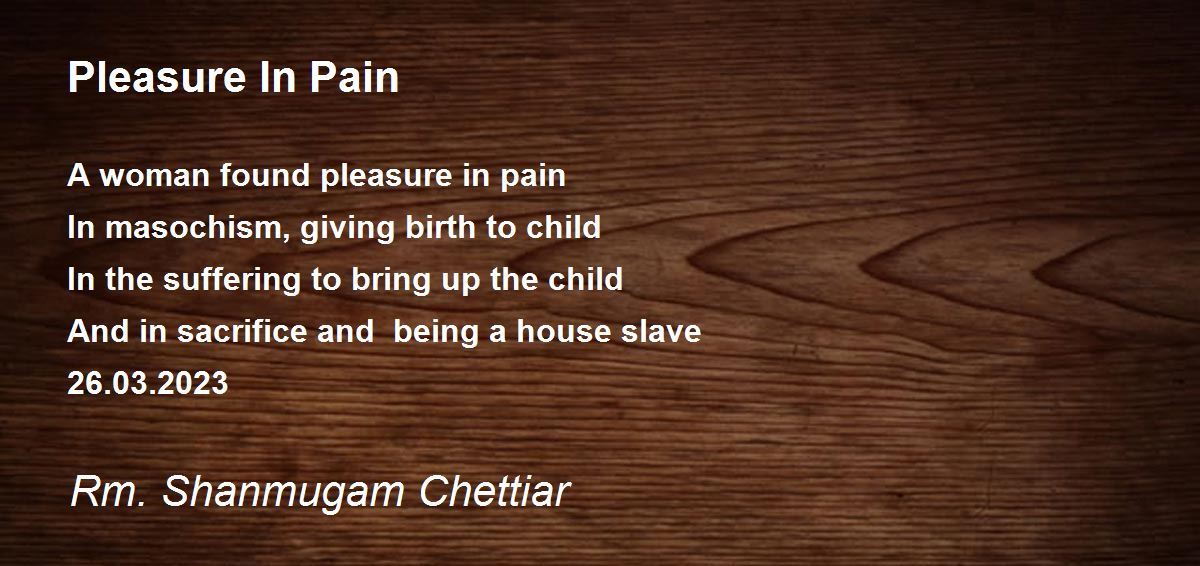 Pleasure In Pain

A woman found pleasure in pain
In masochism, giving birth to child
In the suffering to bring up the child
And in sacrifice and  being a house slave
26.03.2023

Rm. Shanmugam Chettiar